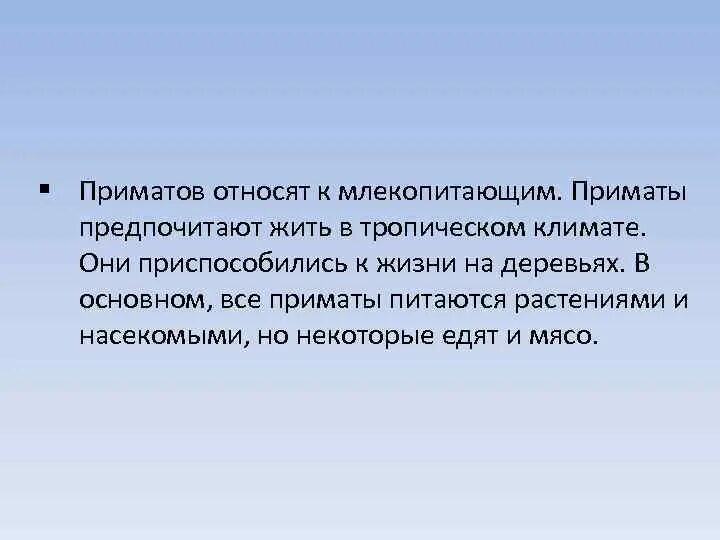 ▪ Приматов относят к млекопитающим. Приматы предпочитают жить в тропическом климате. Они приспособились к жизни на деревьях. В основном, все приматы питаются растениями и насекомыми, но некоторые едят и мясо.